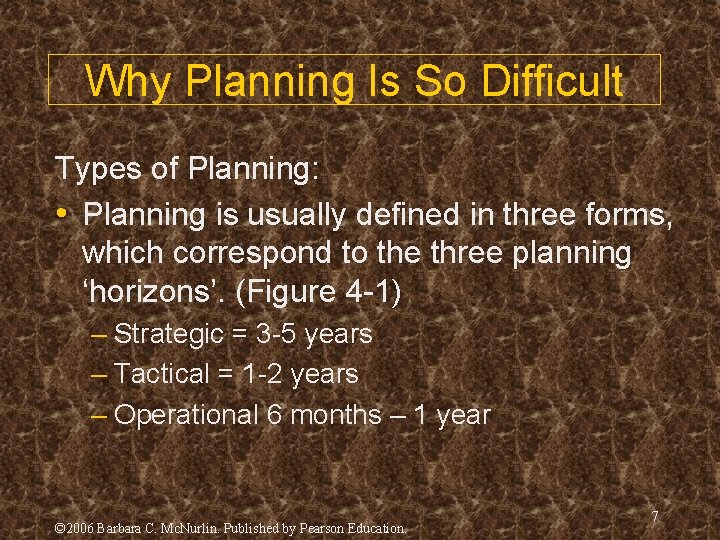 Why Planning Is So Difficult

Types of Planning:

• Planning is usually defined in three forms, which correspond to the three planning ‘horizons’. (Figure 4-1)
 – Strategic = 3-5 years
 – Tactical = 1-2 years
 – Operational 6 months – 1 year

©2006 Barbara C. McNurlin. Published by Pearson Education.

7